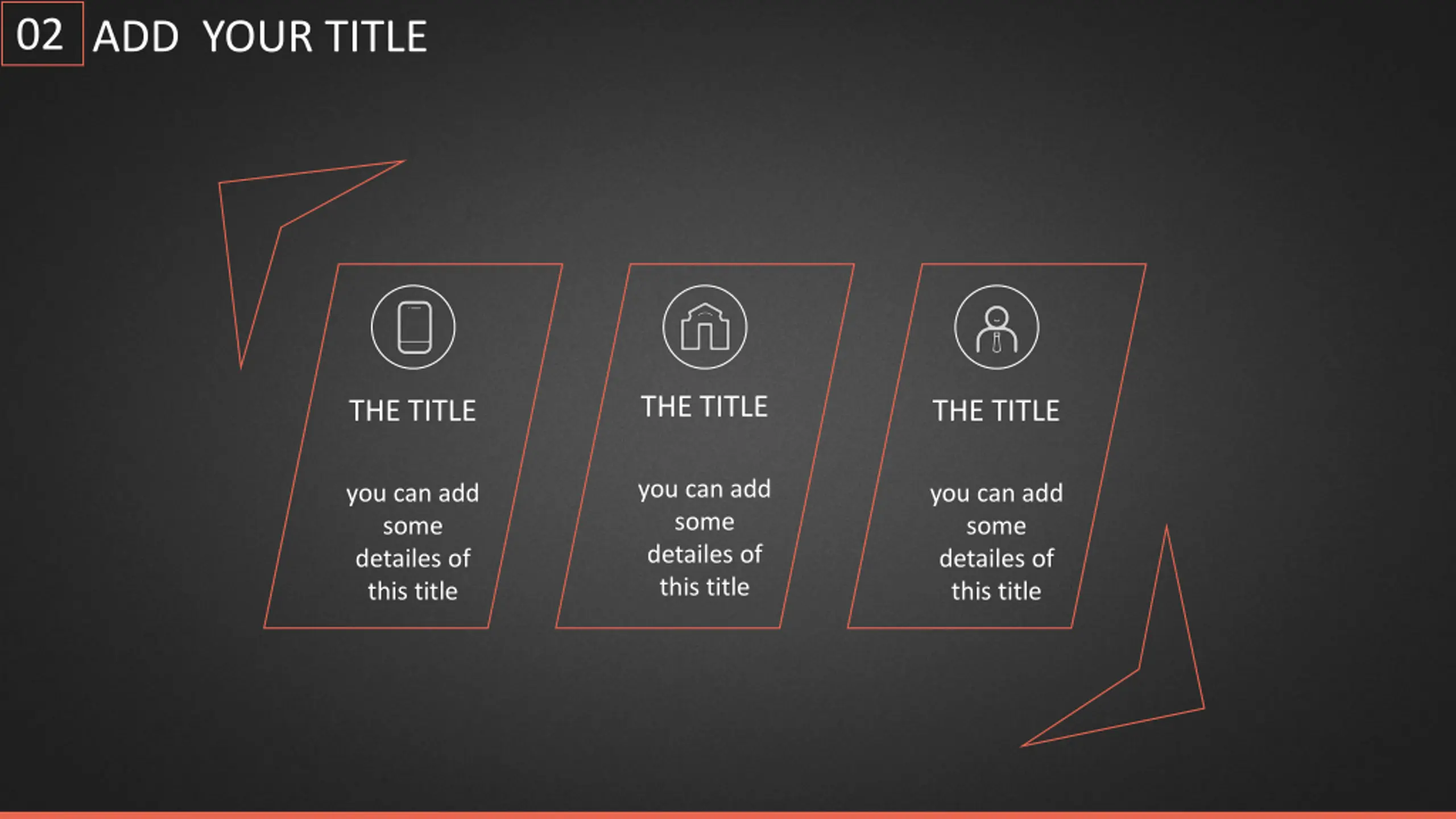 02 ADD YOUR TITLE

THE TITLE

you can add some detailes of this title

THE TITLE

you can add some detailes of this title

THE TITLE

you can add some detailes of this title